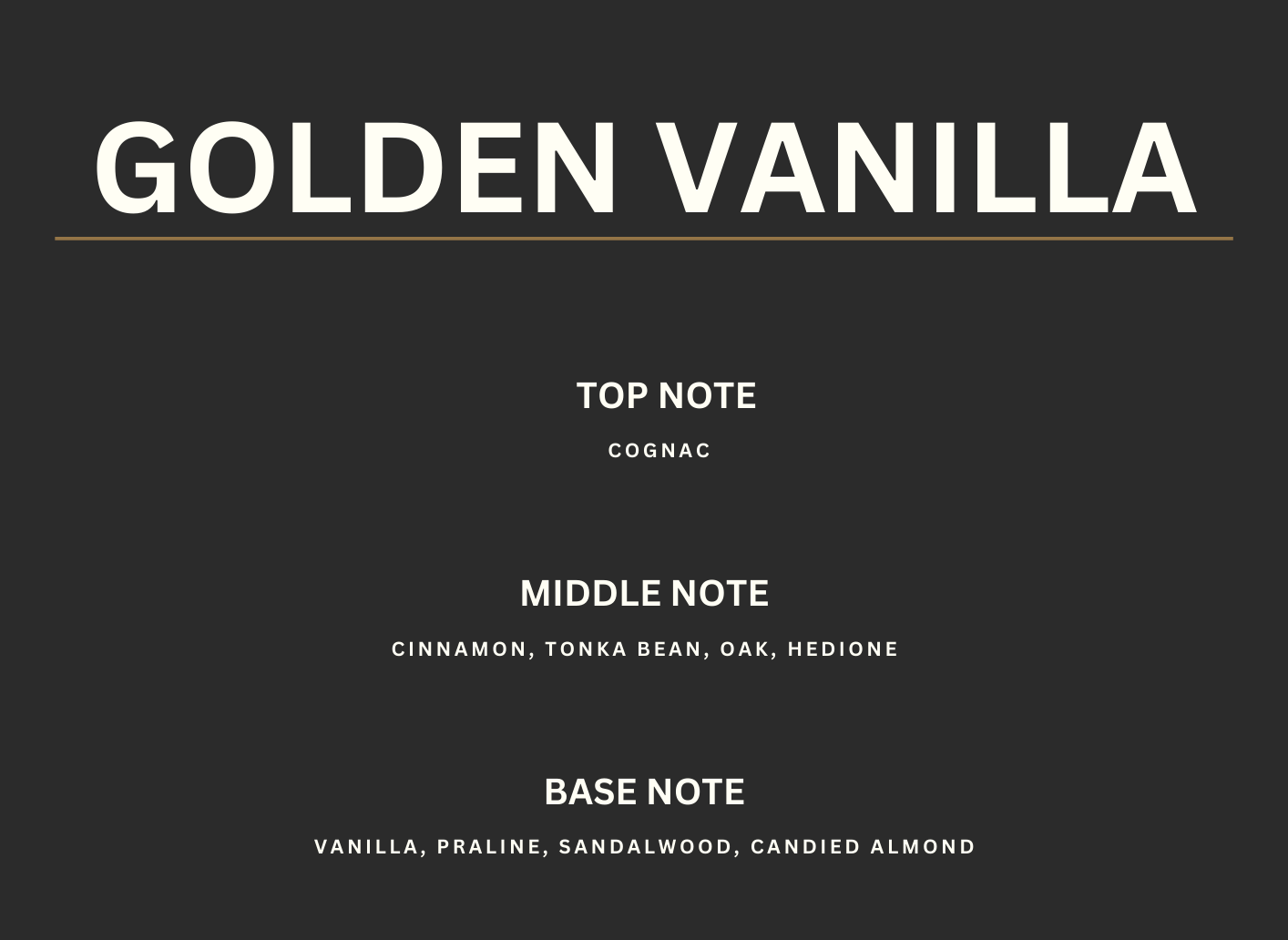 GOLDEN VANILLA

TOP NOTE

COGNAC

MIDDLE NOTE

CINNAMON, TONKA BEAN, OAK, HEDIONE

BASE NOTE

VANILLA, PRALINE, SANDALWOOD, CANDIED ALMOND